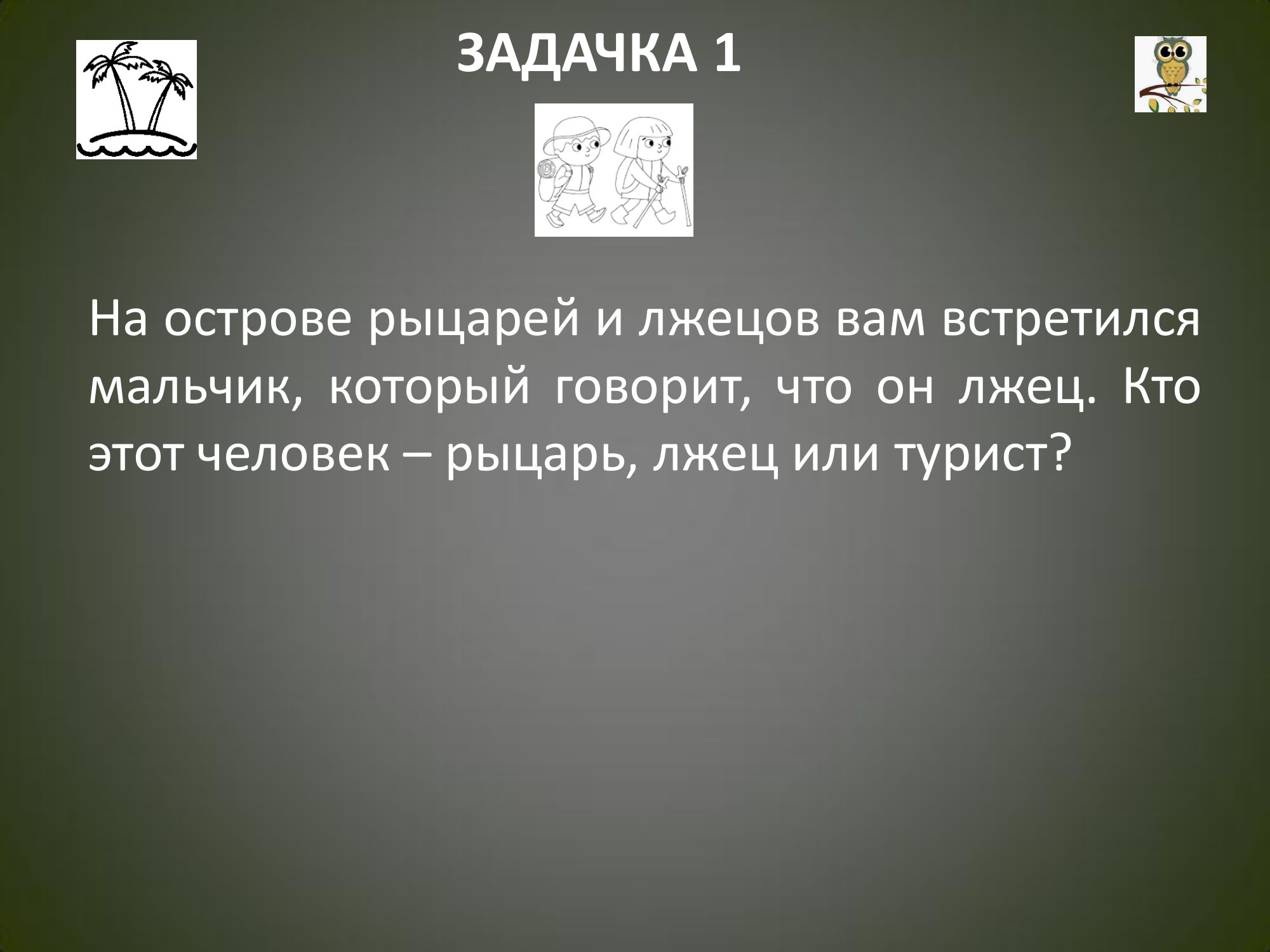 ЗАДАЧКА 1

На острове рыцарей и лжецов вам встретился мальчик, который говорит, что он лжец. Кто этот человек – рыцарь, лжец или турист?